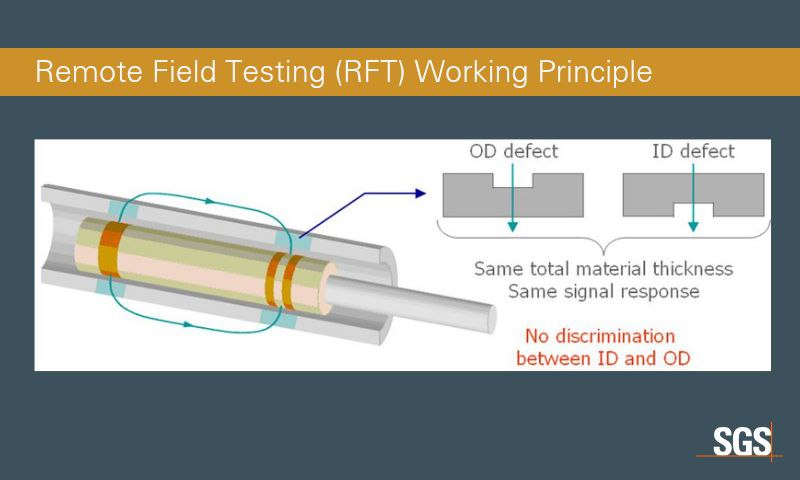 Remote Field Testing (RFT) Working Principle

OD defect

ID defect

Same total material thickness
Same signal response

No discrimination
between ID and OD

SGS